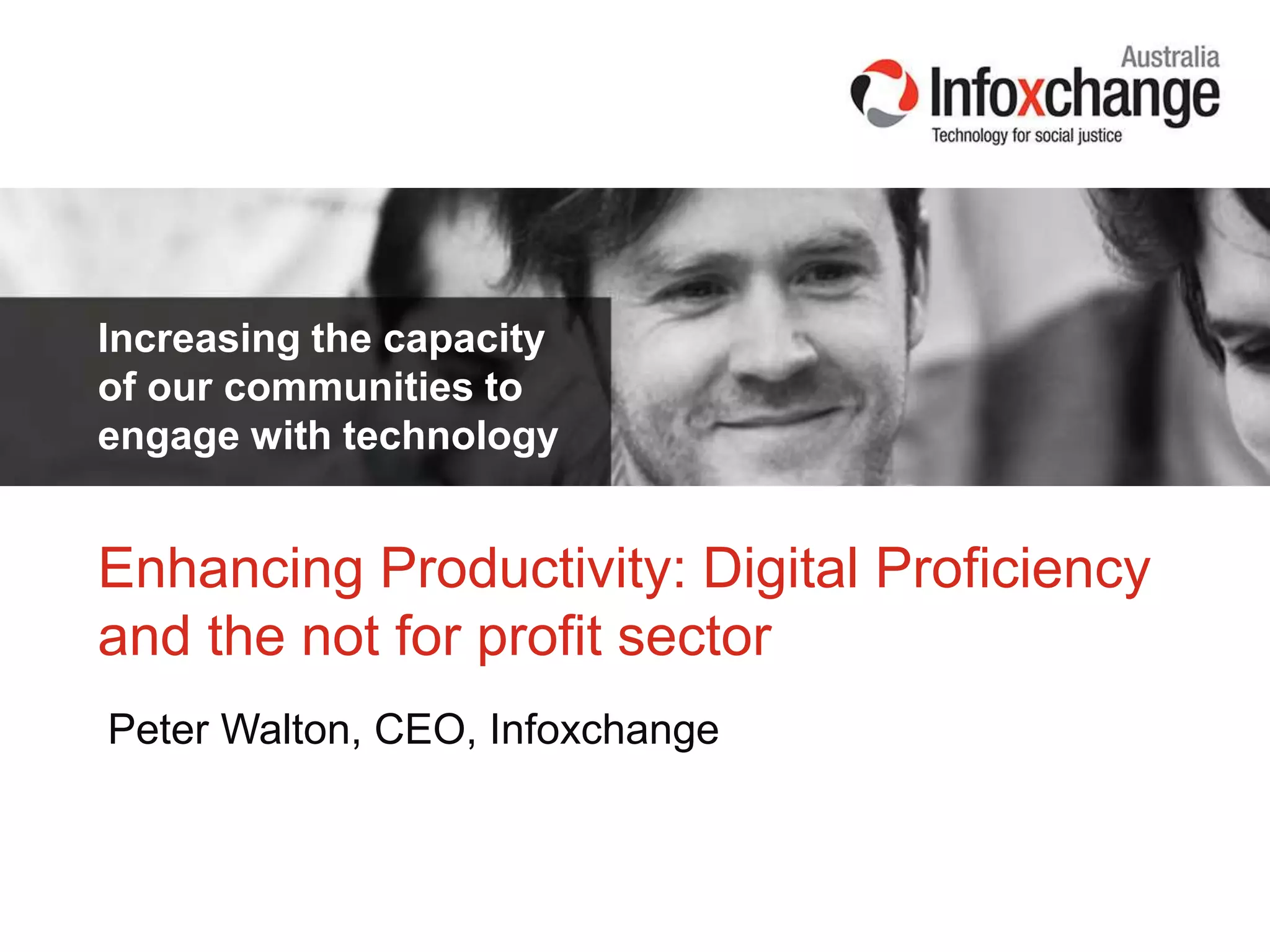 Australia
Infoxchange
Technology for social justice

Increasing the capacity of our communities to engage with technology

Enhancing Productivity: Digital Proficiency and the not for profit sector

Peter Walton, CEO, Infoxchange